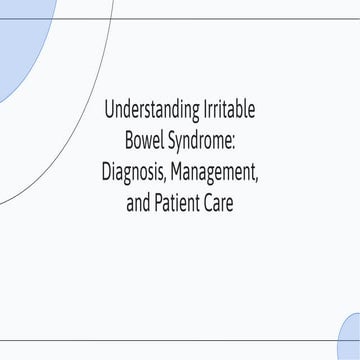 Understanding Irritable Bowel Syndrome: Diagnosis, Management, and Patient Care